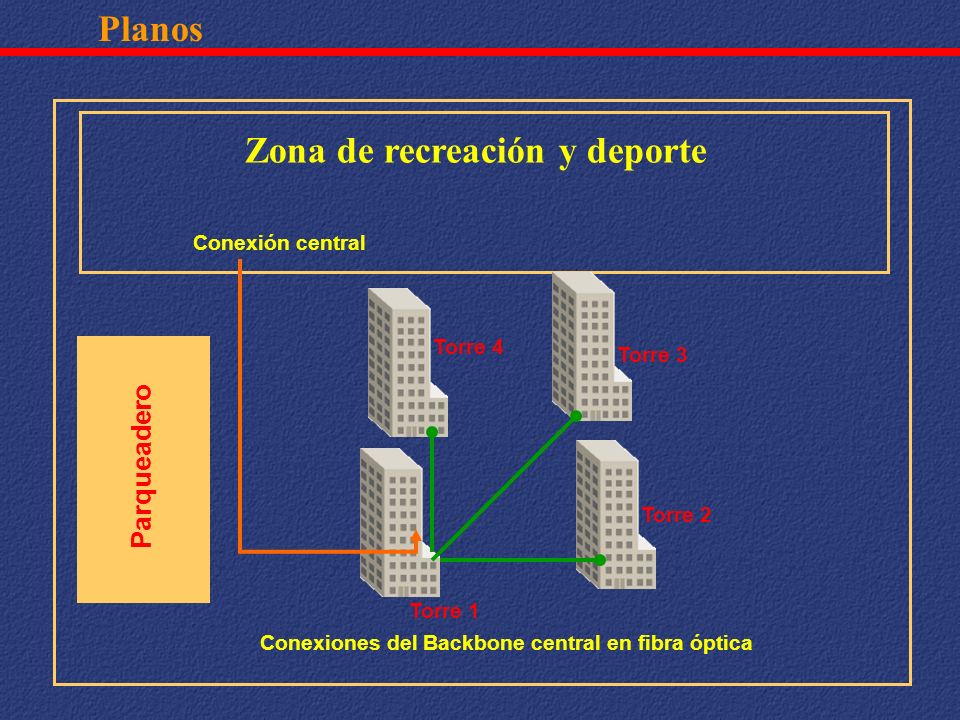 Planos

Zona de recreación y deporte

Conexión central

Parqueadero

Torre 4

Torre 3

Torre 2

Torre 1

Conexiones del Backbone central en fibra óptica